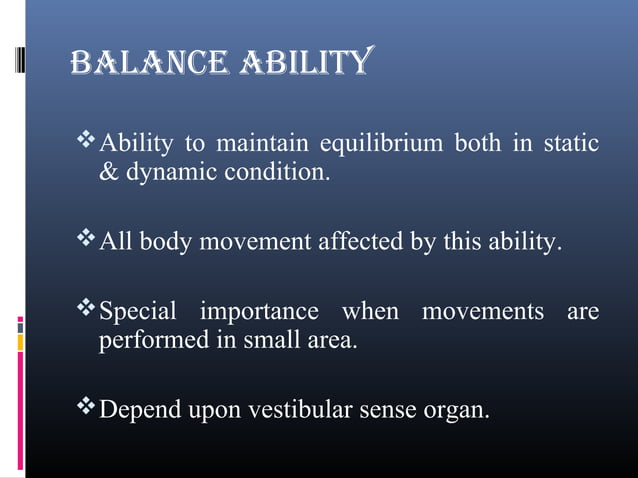 BALANCE ABILITY

❖ Ability to maintain equilibrium both in static & dynamic condition.

❖ All body movement affected by this ability.

❖ Special importance when movements are performed in small area.

❖ Depend upon vestibular sense organ.